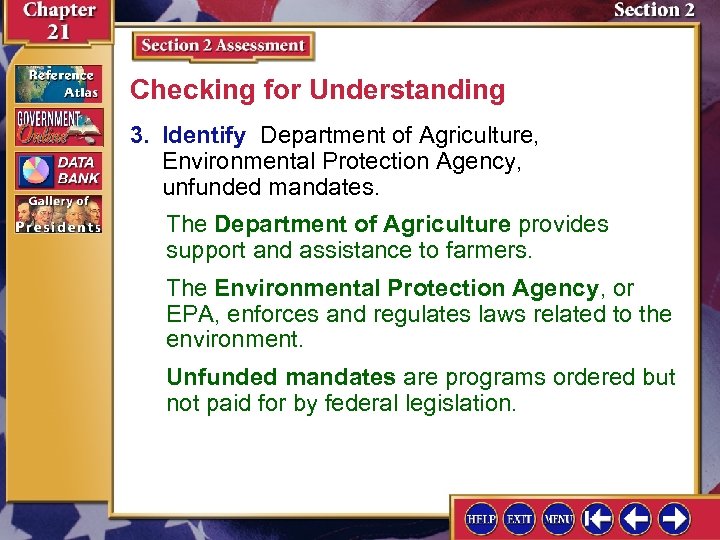 Chapter 21

Section 2

Section 2 Assessment

Reference Atlas

GOVERNMENT Online

DATA BANK

Gallery of Presidents

Checking for Understanding

3. Identify Department of Agriculture, Environmental Protection Agency, unfunded mandates.

The Department of Agriculture provides support and assistance to farmers.

The Environmental Protection Agency, or EPA, enforces and regulates laws related to the environment.

Unfunded mandates are programs ordered but not paid for by federal legislation.

HELP EXIT MENU